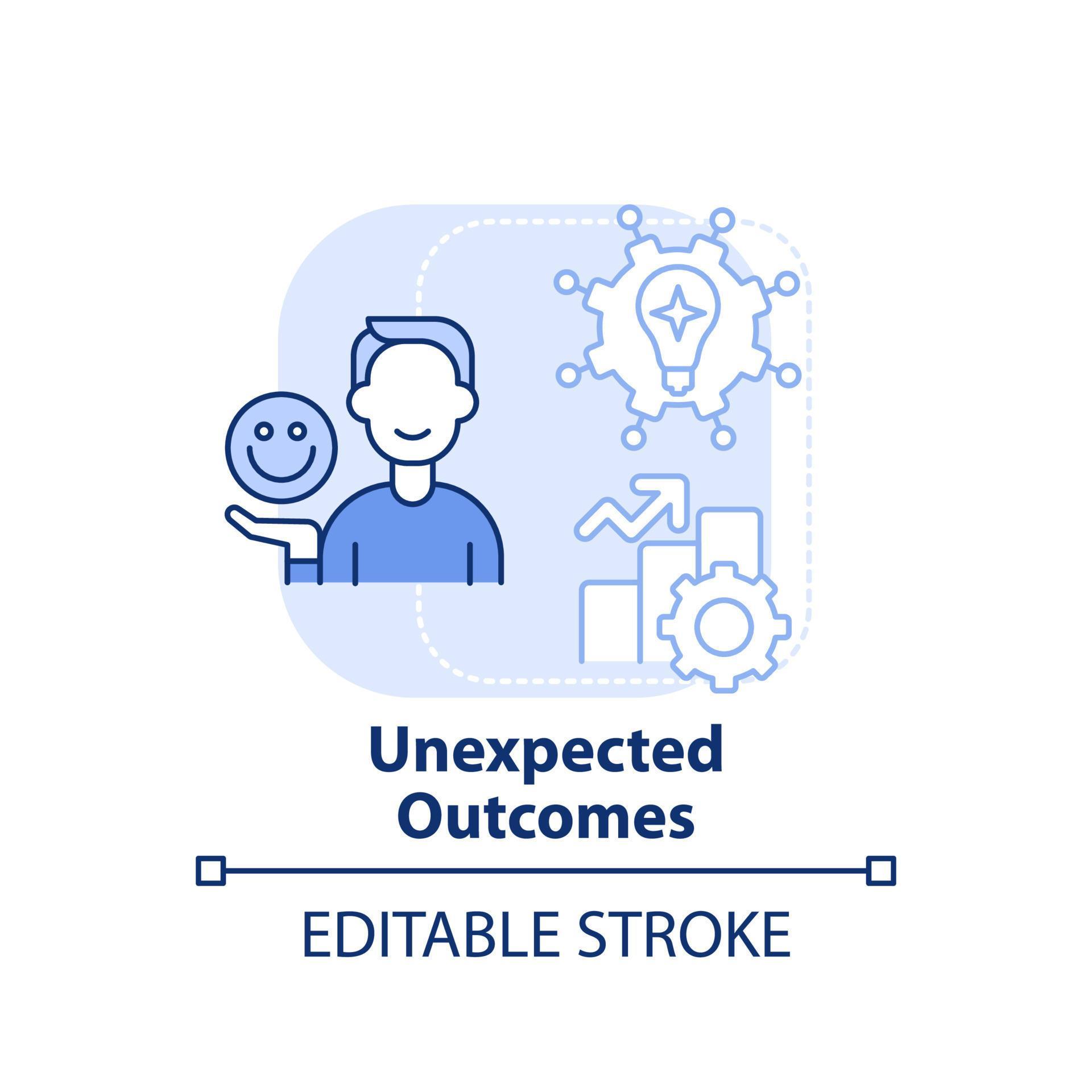 Unexpected Outcomes

EDITABLE STROKE